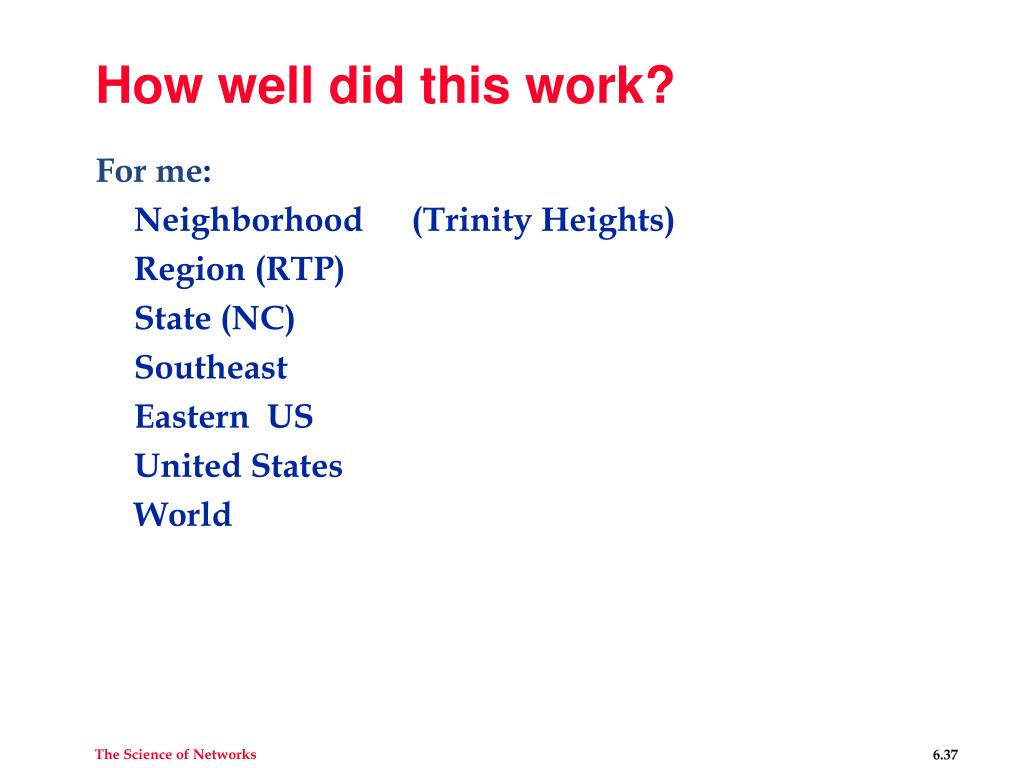 How well did this work?

For me:

Neighborhood (Trinity Heights)

Region (RTP)

State (NC)

Southeast

Eastern US

United States

World

The Science of Networks

6.37